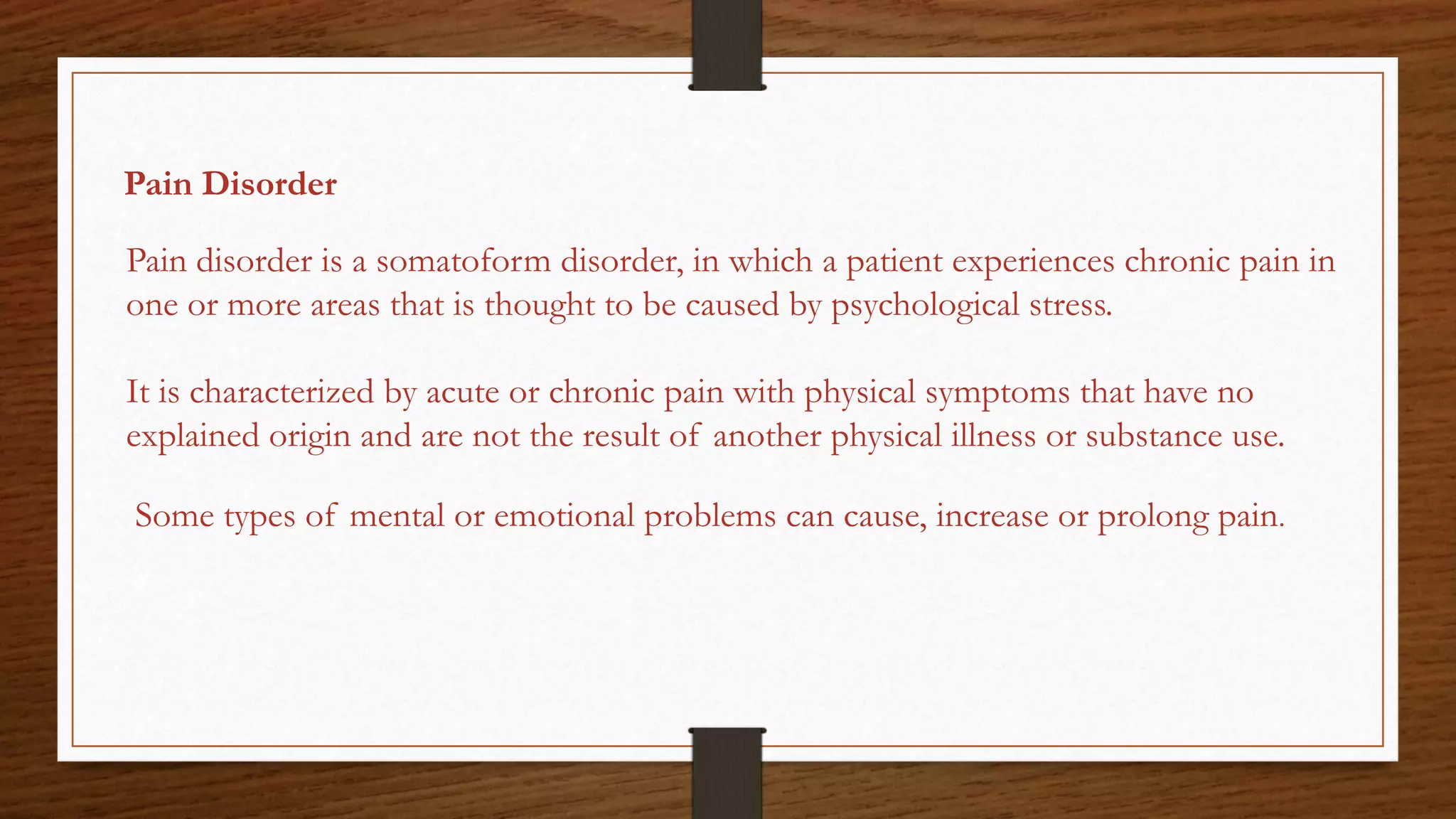 Pain Disorder

Pain disorder is a somatoform disorder, in which a patient experiences chronic pain in one or more areas that is thought to be caused by psychological stress.

It is characterized by acute or chronic pain with physical symptoms that have no explained origin and are not the result of another physical illness or substance use.

Some types of mental or emotional problems can cause, increase or prolong pain.